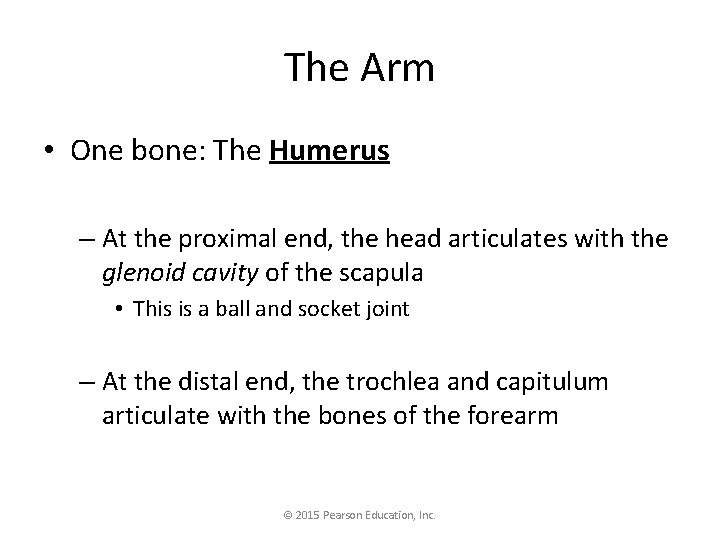 The Arm

• One bone: The Humerus

– At the proximal end, the head articulates with the glenoid cavity of the scapula

• This is a ball and socket joint

– At the distal end, the trochlea and capitulum articulate with the bones of the forearm

© 2015 Pearson Education, Inc.